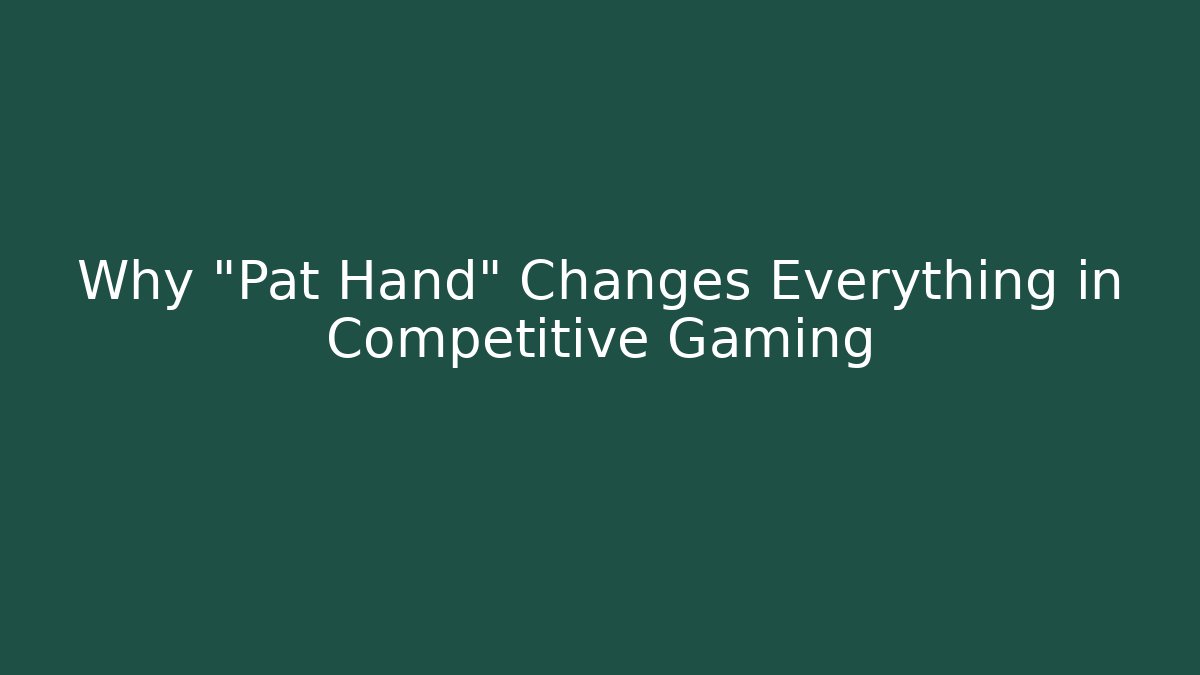 Why "Pat Hand" Changes Everything in Competitive Gaming